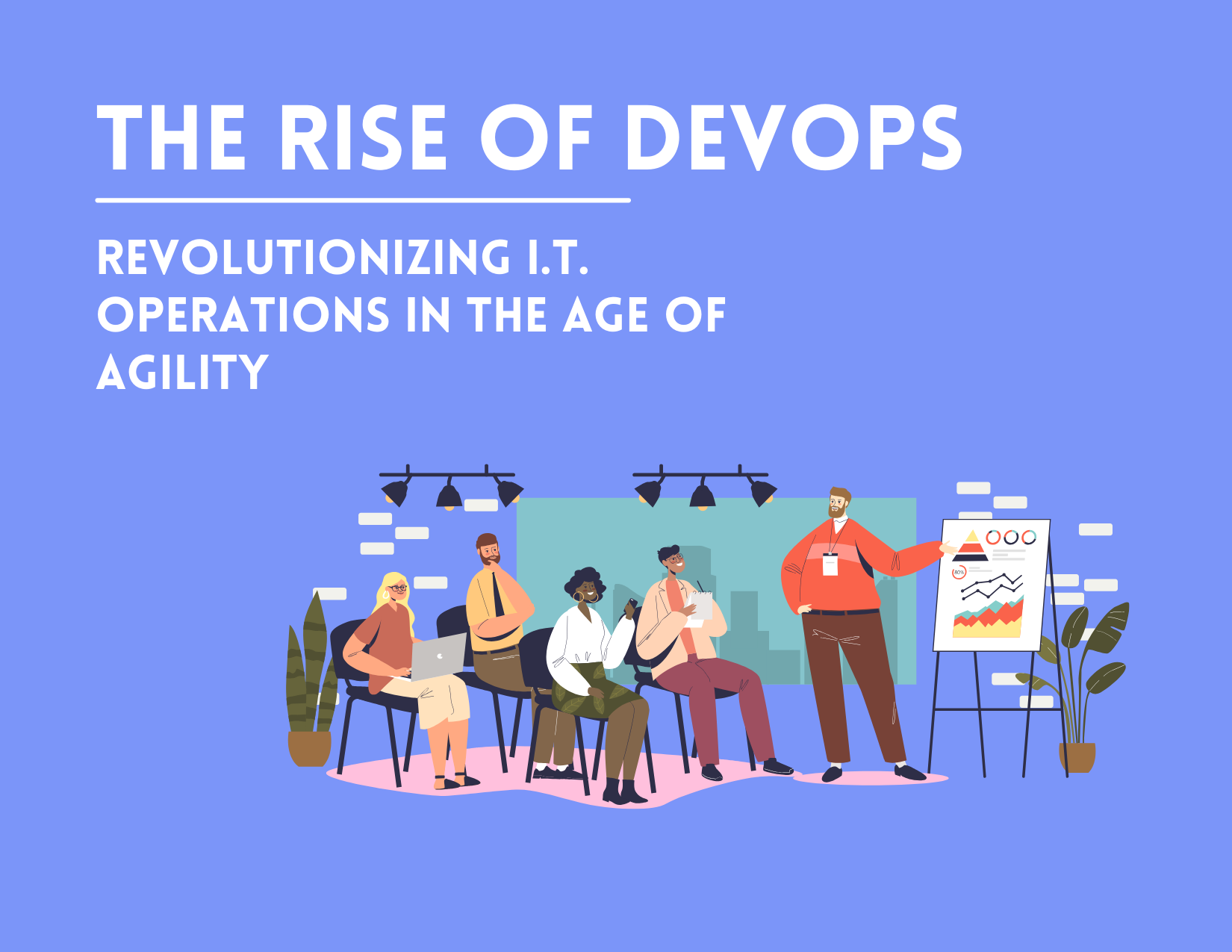 THE RISE OF DEVOPS

REVOLUTIONIZING I.T. OPERATIONS IN THE AGE OF AGILITY

80%